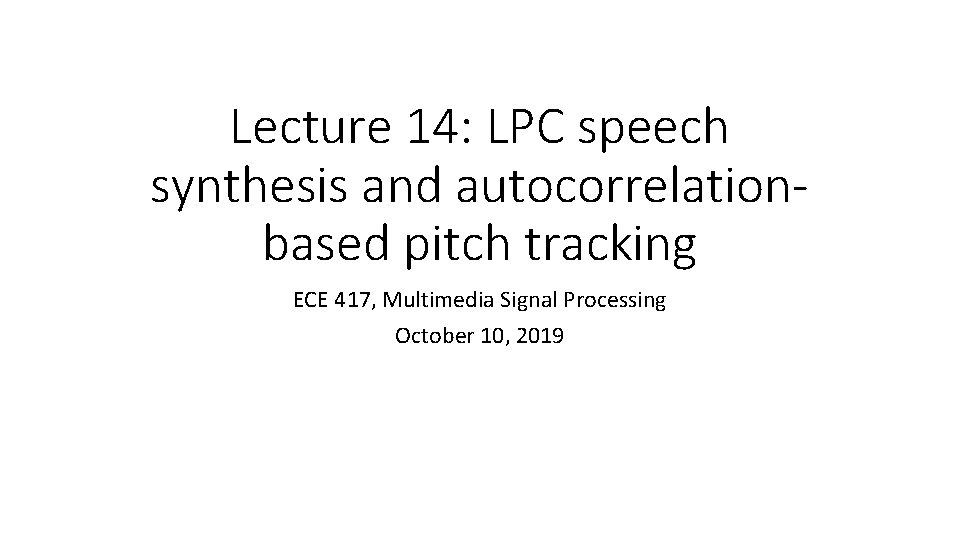 Lecture 14: LPC speech synthesis and autocorrelation-based pitch tracking

ECE 417, Multimedia Signal Processing

October 10, 2019